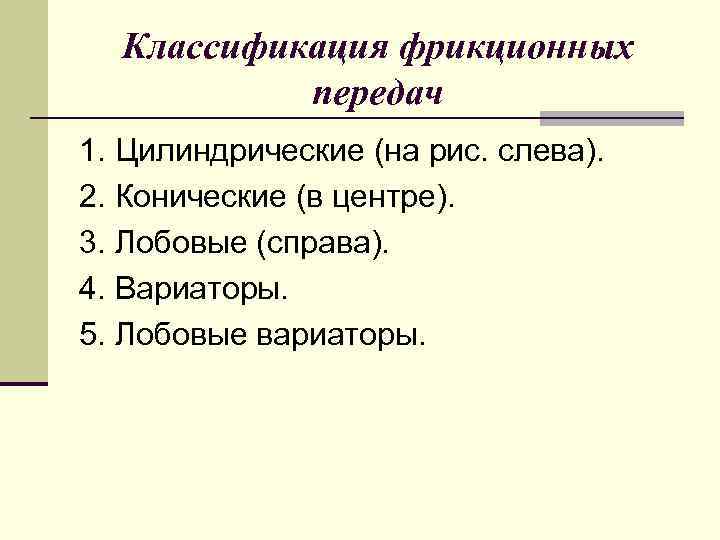 Классификация фрикционных передач

1. Цилиндрические (на рис. слева).
2. Конические (в центре).
3. Лобовые (справа).
4. Вариаторы.
5. Лобовые вариаторы.